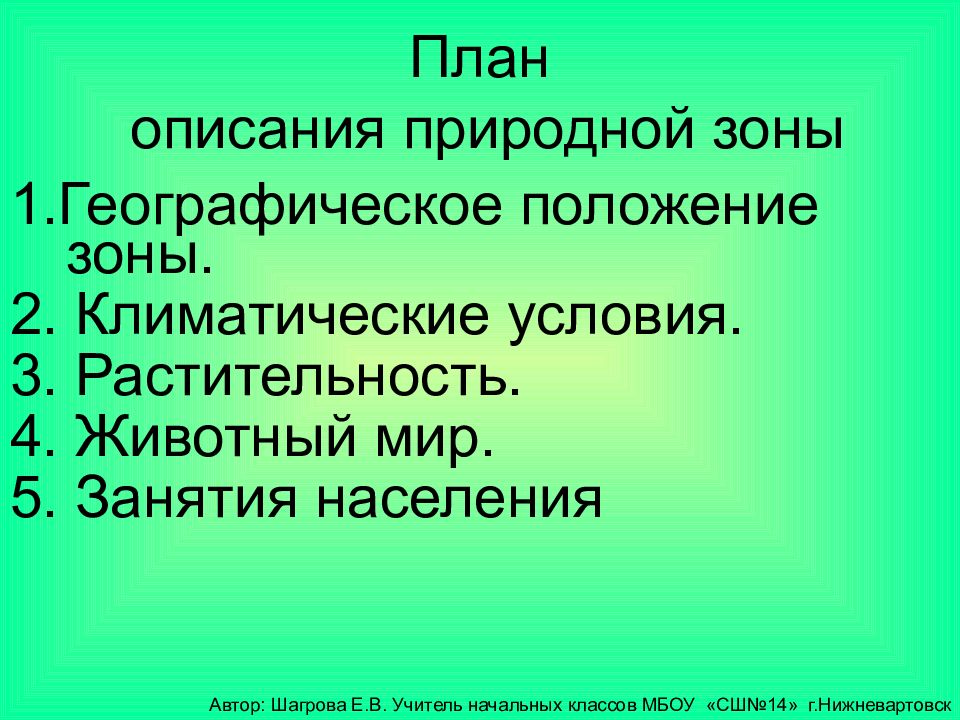 План
описания природной зоны

1.Географическое положение зоны.
2. Климатические условия.
3. Растительность.
4. Животный мир.
5. Занятия населения

Автор: Шагрова Е.В. Учитель начальных классов МБОУ «СШ№14» г.Нижневартовск